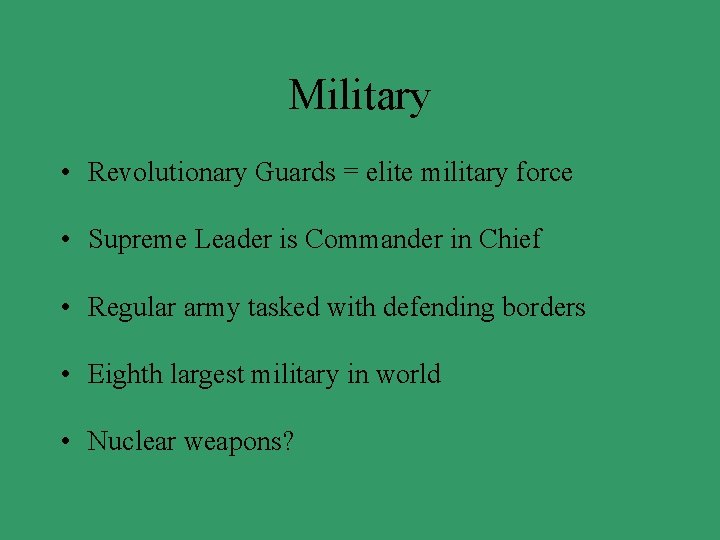 Military

• Revolutionary Guards = elite military force

• Supreme Leader is Commander in Chief

• Regular army tasked with defending borders

• Eighth largest military in world

• Nuclear weapons?